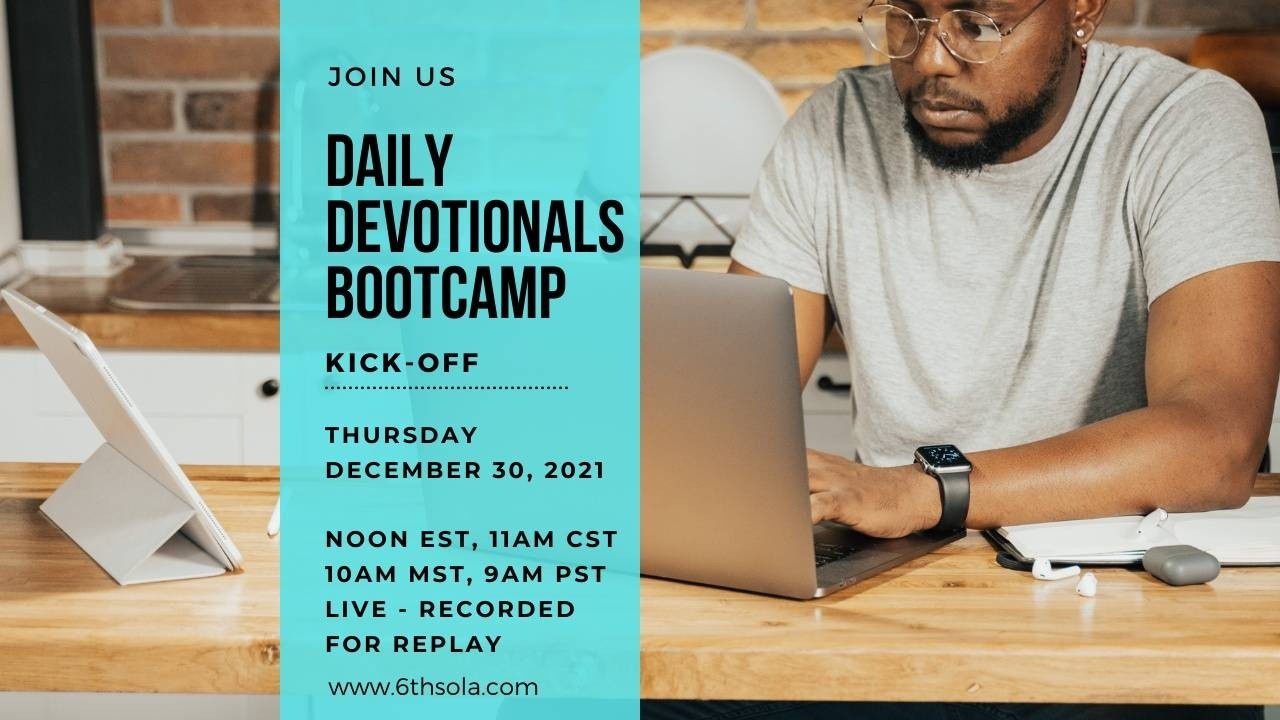 JOIN US

DAILY DEVOTIONALS BOOTCAMP

KICK-OFF

THURSDAY
DECEMBER 30, 2021

NOON EST, 11AM CST
10AM MST, 9AM PST
LIVE - RECORDED FOR REPLAY

www.6thsola.com